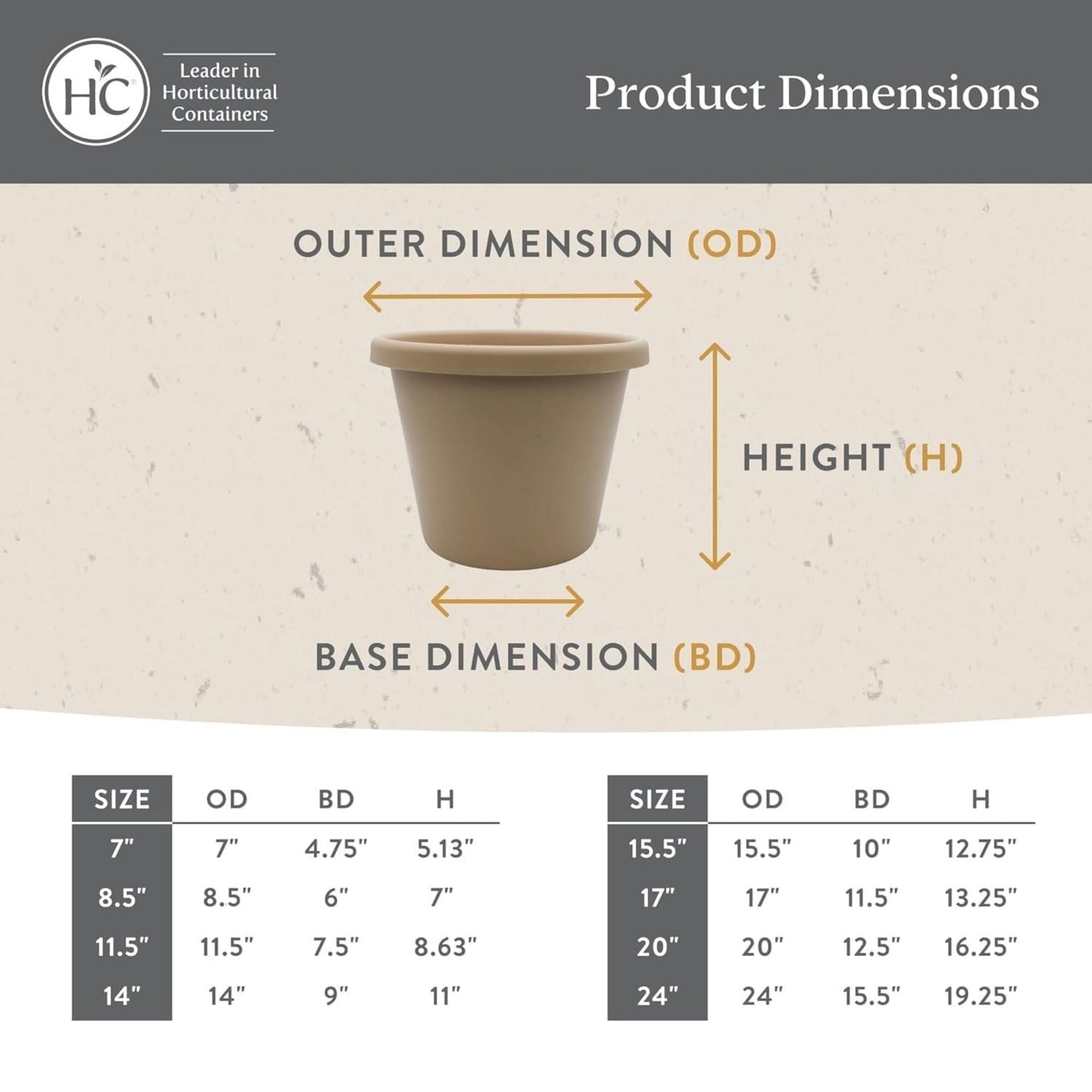 HC Leader in Horticultural Containers

Product Dimensions

OUTER DIMENSION (OD)

HEIGHT (H)

BASE DIMENSION (BD)

| SIZE | OD | BD | H |
|---|---|---|---|
| 7" | 7" | 4.75" | 5.13" |
| 8.5" | 8.5" | 6" | 7" |
| 11.5" | 11.5" | 7.5" | 8.63" |
| 14" | 14" | 9" | 11" |

| SIZE | OD | BD | H |
|---|---|---|---|
| 15.5" | 15.5" | 10" | 12.75" |
| 17" | 17" | 11.5" | 13.25" |
| 20" | 20" | 12.5" | 16.25" |
| 24" | 24" | 15.5" | 19.25" |